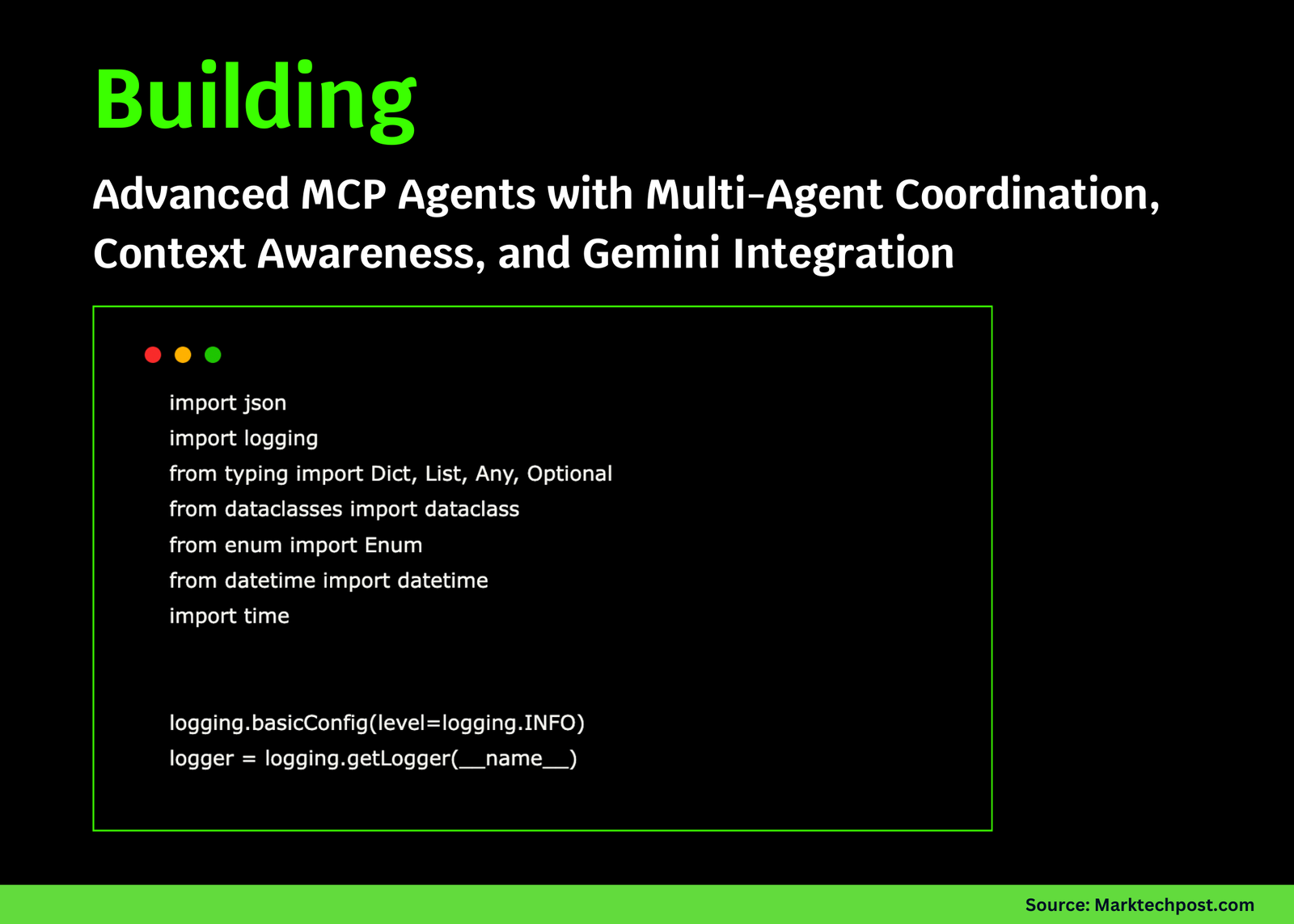 Building

Advanced MCP Agents with Multi-Agent Coordination, Context Awareness, and Gemini Integration

import json
import logging
from typing import Dict, List, Any, Optional
from dataclasses import dataclass
from enum import Enum
from datetime import datetime
import time

logging.basicConfig(level=logging.INFO)
logger = logging.getLogger(__name__)

Source: Marktechpost.com